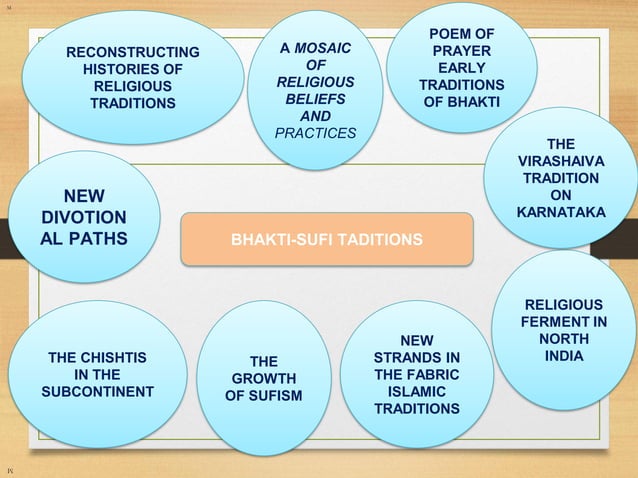 RECONSTRUCTING HISTORIES OF RELIGIOUS TRADITIONS

A MOSAIC OF RELIGIOUS BELIEFS AND PRACTICES

POEM OF PRAYER EARLY TRADITIONS OF BHAKTI

THE VIRASHAIVA TRADITION ON KARNATAKA

NEW DIVOTION AL PATHS

BHAKTI-SUFI TADITIONS

RELIGIOUS FERMENT IN NORTH INDIA

THE CHISHTIS IN THE SUBCONTINENT

THE GROWTH OF SUFISM

NEW STRANDS IN THE FABRIC ISLAMIC TRADITIONS